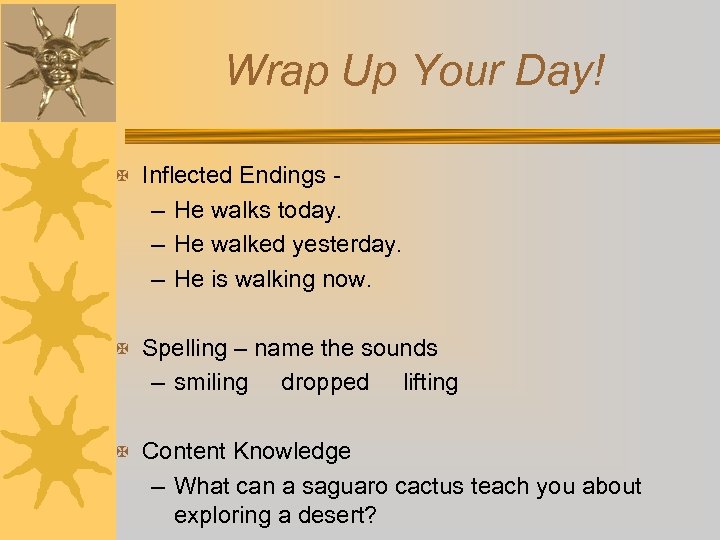 Wrap Up Your Day!

Inflected Endings -
– He walks today.
– He walked yesterday.
– He is walking now.

Spelling – name the sounds
– smiling dropped lifting

Content Knowledge
– What can a saguaro cactus teach you about exploring a desert?